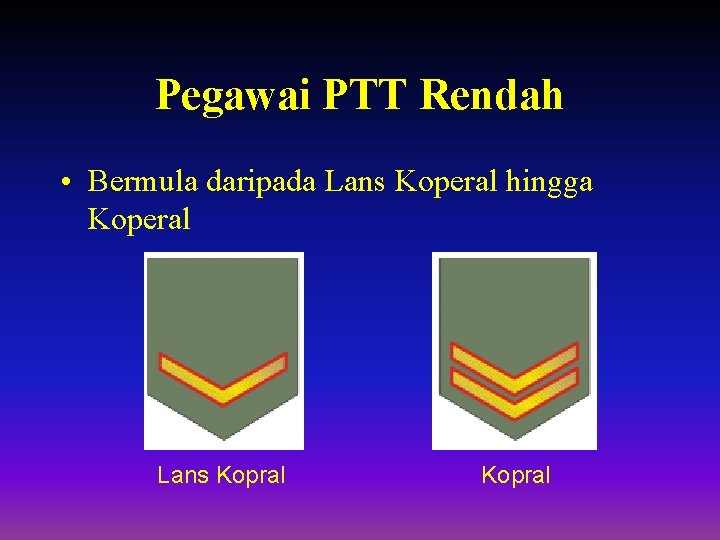 Pegawai PTT Rendah

• Bermula daripada Lans Koperal hingga Koperal

Lans Kopral

Kopral